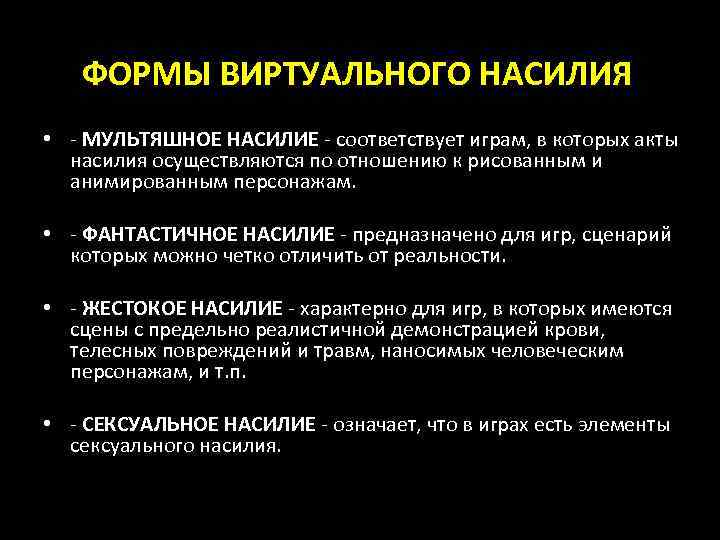 ФОРМЫ ВИРТУАЛЬНОГО НАСИЛИЯ

• - МУЛЬТЯШНОЕ НАСИЛИЕ - соответствует играм, в которых акты насилия осуществляются по отношению к рисованным и анимированным персонажам.

• - ФАНТАСТИЧНОЕ НАСИЛИЕ - предназначено для игр, сценарий которых можно четко отличить от реальности.

• - ЖЕСТОКОЕ НАСИЛИЕ - характерно для игр, в которых имеются сцены с предельно реалистичной демонстрацией крови, телесных повреждений и травм, наносимых человеческим персонажам, и т.п.

• - СЕКСУАЛЬНОЕ НАСИЛИЕ - означает, что в играх есть элементы сексуального насилия.